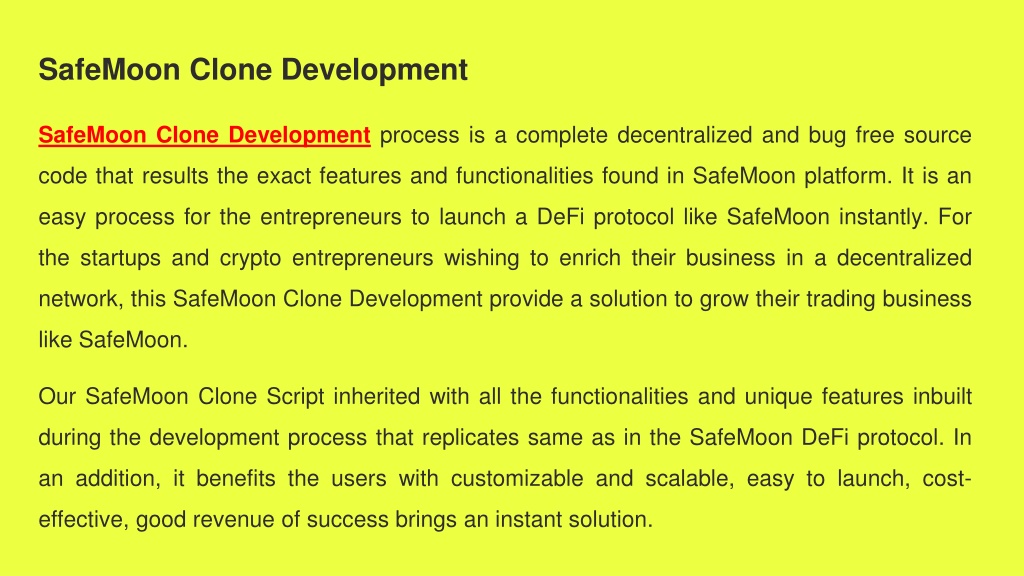 SafeMoon Clone Development

SafeMoon Clone Development process is a complete decentralized and bug free source code that results the exact features and functionalities found in SafeMoon platform. It is an easy process for the entrepreneurs to launch a DeFi protocol like SafeMoon instantly. For the startups and crypto entrepreneurs wishing to enrich their business in a decentralized network, this SafeMoon Clone Development provide a solution to grow their trading business like SafeMoon.

Our SafeMoon Clone Script inherited with all the functionalities and unique features inbuilt during the development process that replicates same as in the SafeMoon DeFi protocol. In an addition, it benefits the users with customizable and scalable, easy to launch, cost-effective, good revenue of success brings an instant solution.